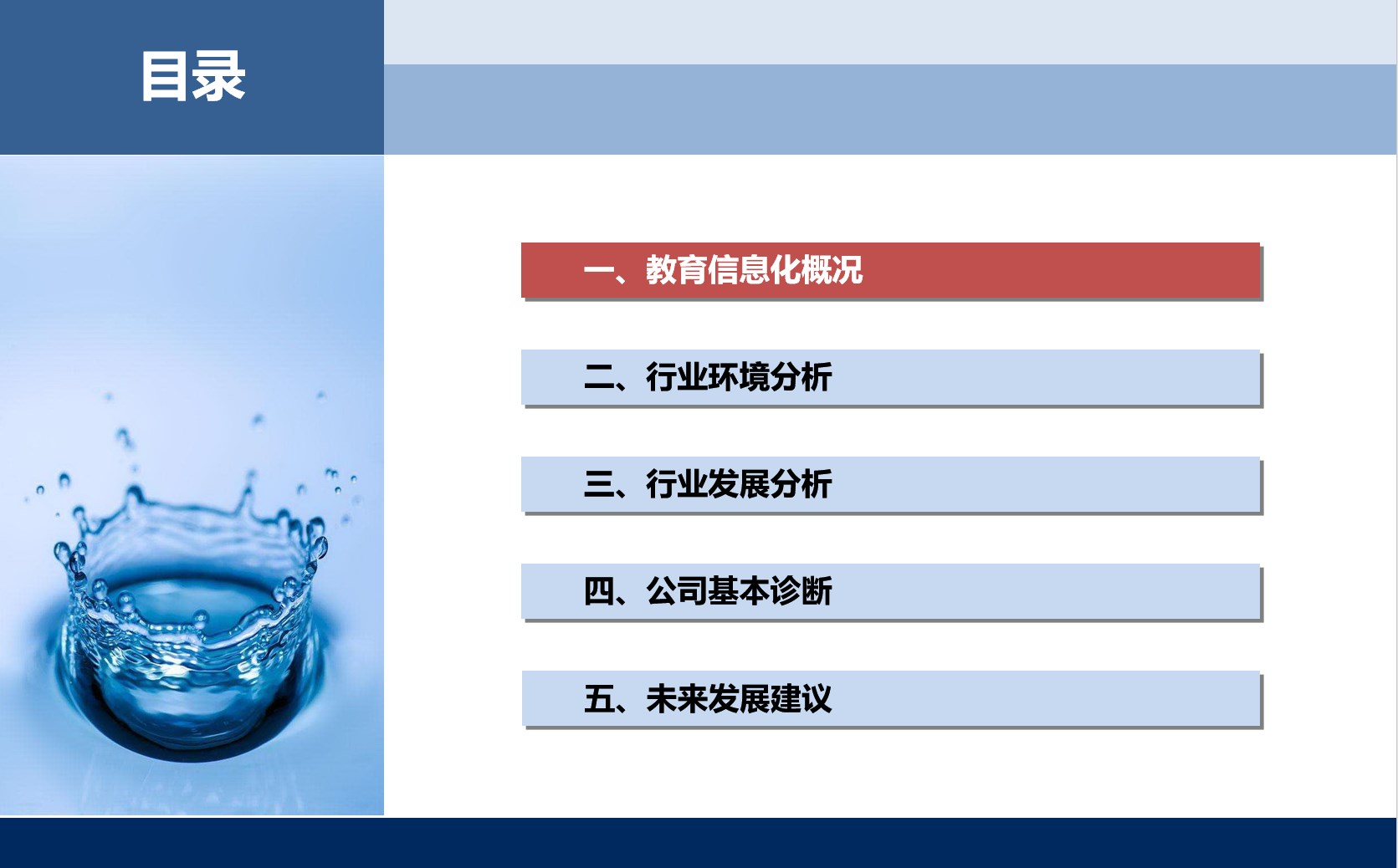 目录

一、教育信息化概况

二、行业环境分析

三、行业发展分析

四、公司基本诊断

五、未来发展建议